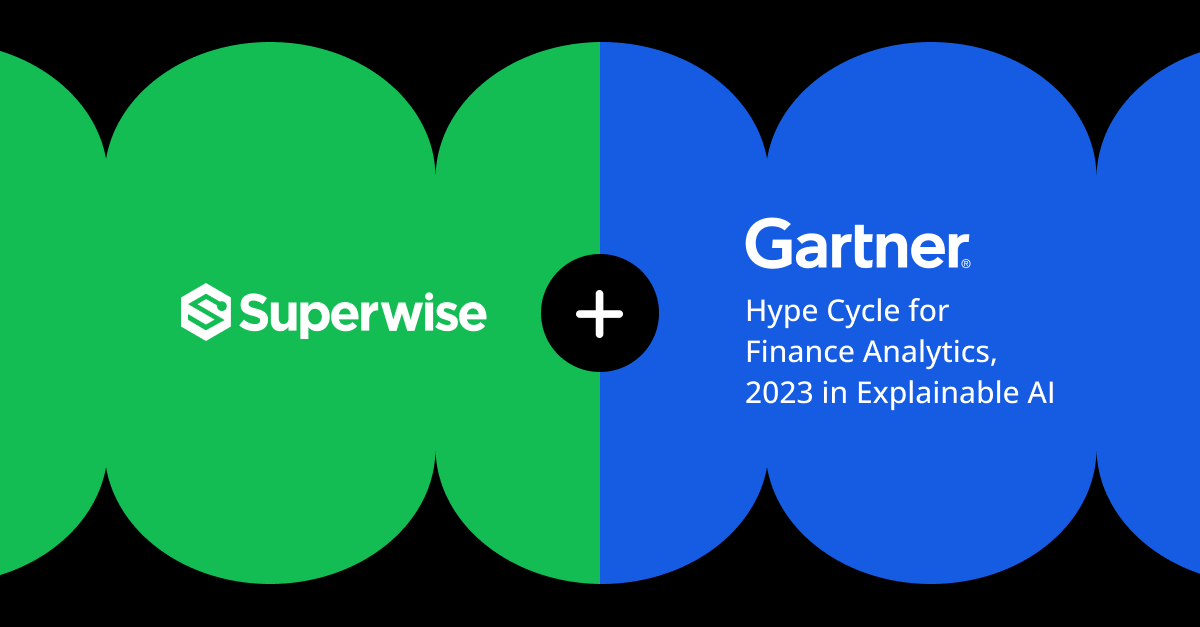 Superwise

+

Gartner®

Hype Cycle for Finance Analytics, 2023 in Explainable AI